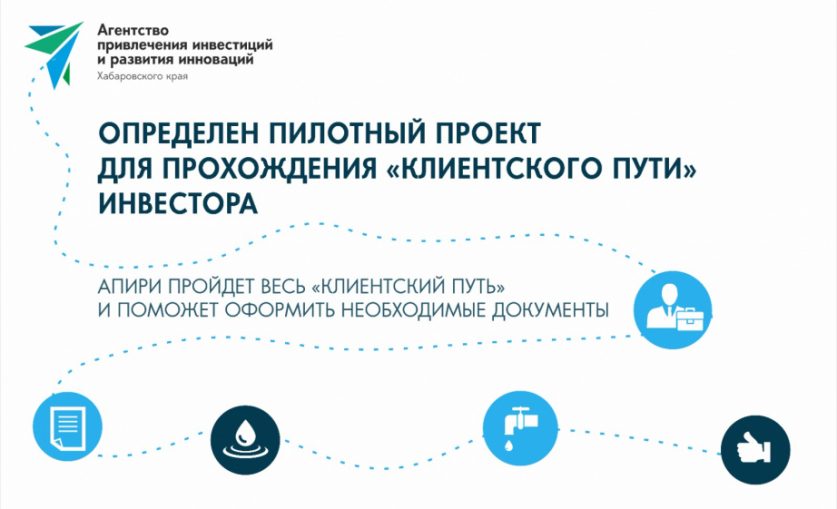 Агентство привлечения инвестиций и развития инноваций
Хабаровского края

ОПРЕДЕЛЕН ПИЛОТНЫЙ ПРОЕКТ ДЛЯ ПРОХОЖДЕНИЯ «КЛИЕНТСКОГО ПУТИ» ИНВЕСТОРА

АПИРИ ПРОЙДЕТ ВЕСЬ «КЛИЕНТСКИЙ ПУТЬ» И ПОМОЖЕТ ОФОРМИТЬ НЕОБХОДИМЫЕ ДОКУМЕНТЫ